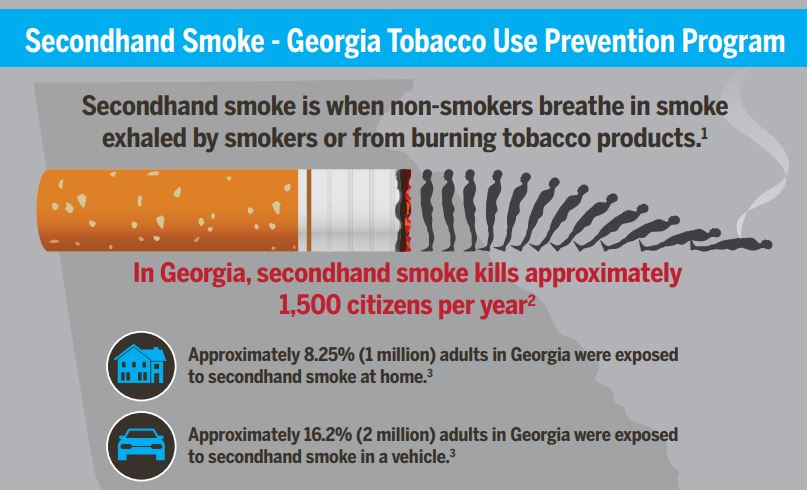 Secondhand Smoke - Georgia Tobacco Use Prevention Program

Secondhand smoke is when non-smokers breathe in smoke exhaled by smokers or from burning tobacco products.$^1$

In Georgia, secondhand smoke kills approximately 1,500 citizens per year$^2$

Approximately 8.25% (1 million) adults in Georgia were exposed to secondhand smoke at home.$^3$

Approximately 16.2% (2 million) adults in Georgia were exposed to secondhand smoke in a vehicle.$^3$